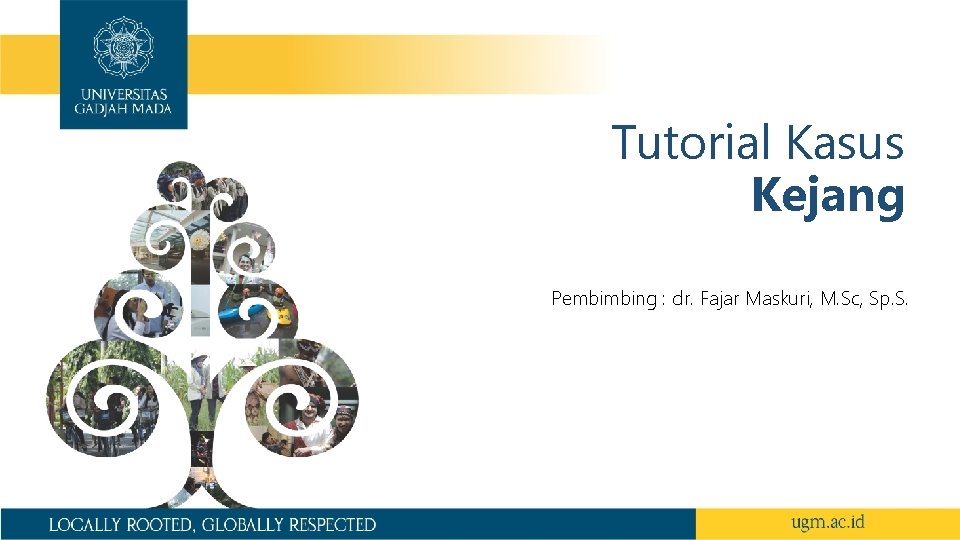 UNIVERSITAS GADJAH MADA

Tutorial Kasus
Kejang

Pembimbing : dr. Fajar Maskuri, M.Sc, Sp.S.

LOCALLY ROOTED, GLOBALLY RESPECTED

ugm.ac.id